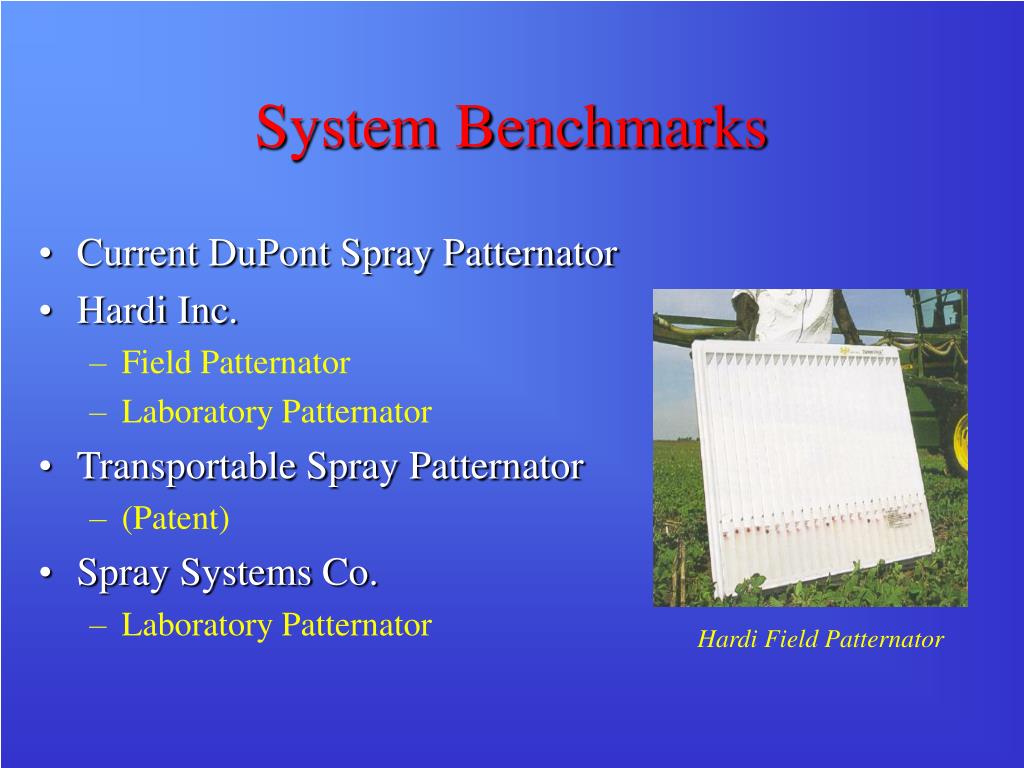 System Benchmarks

• Current DuPont Spray Patternator
• Hardi Inc.
– Field Patternator
– Laboratory Patternator
• Transportable Spray Patternator
– (Patent)
• Spray Systems Co.
– Laboratory Patternator

Hardi Field Patternator